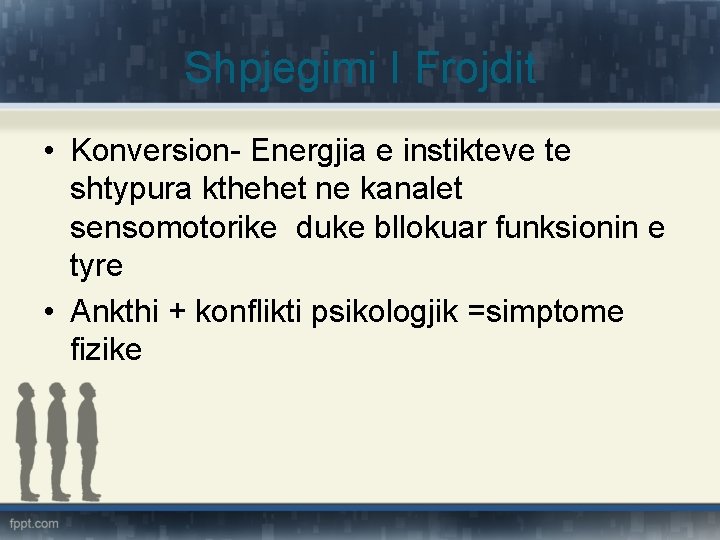 Shpjegimi I Frojdit

• Konversion- Energjia e instikteve te shtypura kthehet ne kanalet sensomotorike duke bllokuar funksionin e tyre

• Ankthi + konflikti psikologjik =simptome fizike

fppt.com